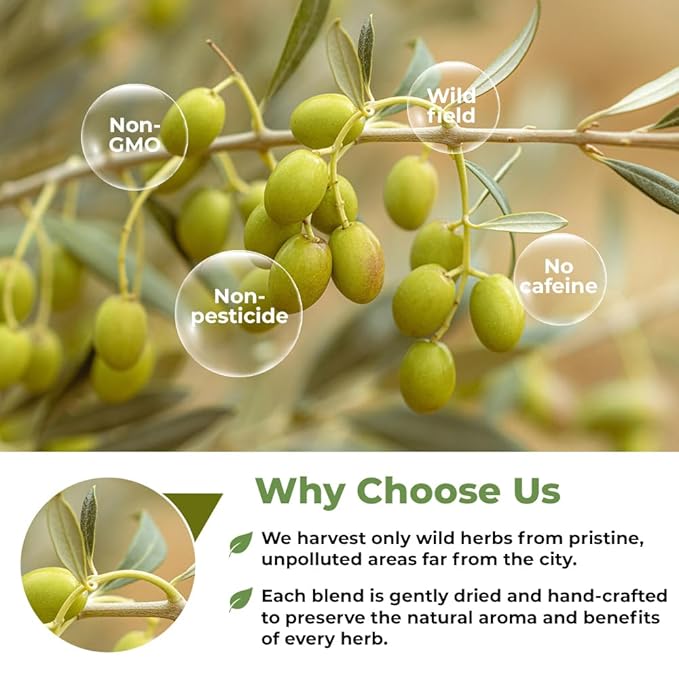 Non-GMO

Wild field

Non-pesticide

No cafeine

Why Choose Us

We harvest only wild herbs from pristine, unpolluted areas far from the city.

Each blend is gently dried and hand-crafted to preserve the natural aroma and benefits of every herb.